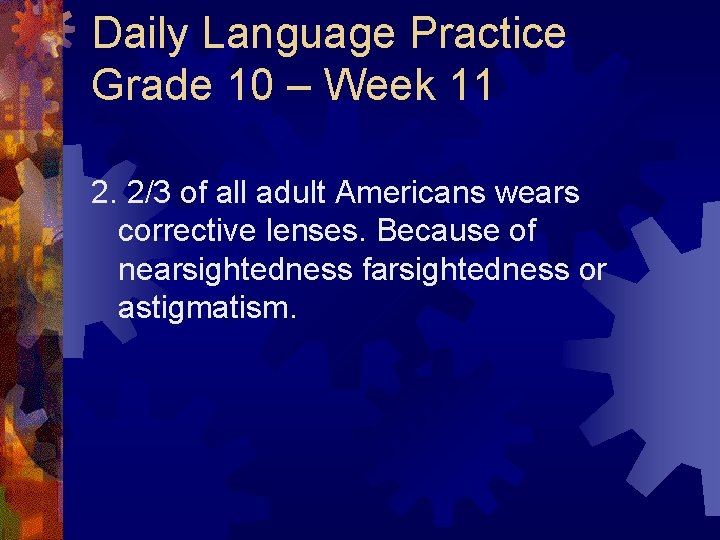 Daily Language Practice
Grade 10 – Week 11

2. 2/3 of all adult Americans wears corrective lenses. Because of nearsightedness farsightedness or astigmatism.